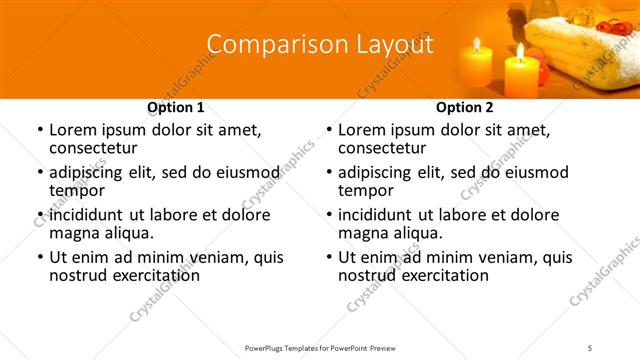 Comparison Layout

Option 1

• Lorem ipsum dolor sit amet, consectetur
• adipiscing elit, sed do eiusmod tempor
• incididunt ut labore et dolore magna aliqua.
• Ut enim ad minim veniam, quis nostrud exercitation

Option 2

• Lorem ipsum dolor sit amet, consectetur
• adipiscing elit, sed do eiusmod tempor
• incididunt ut labore et dolore magna aliqua.
• Ut enim ad minim veniam, quis nostrud exercitation

CrystalGraphics

PowerPlugs Templates for PowerPoint Preview

5